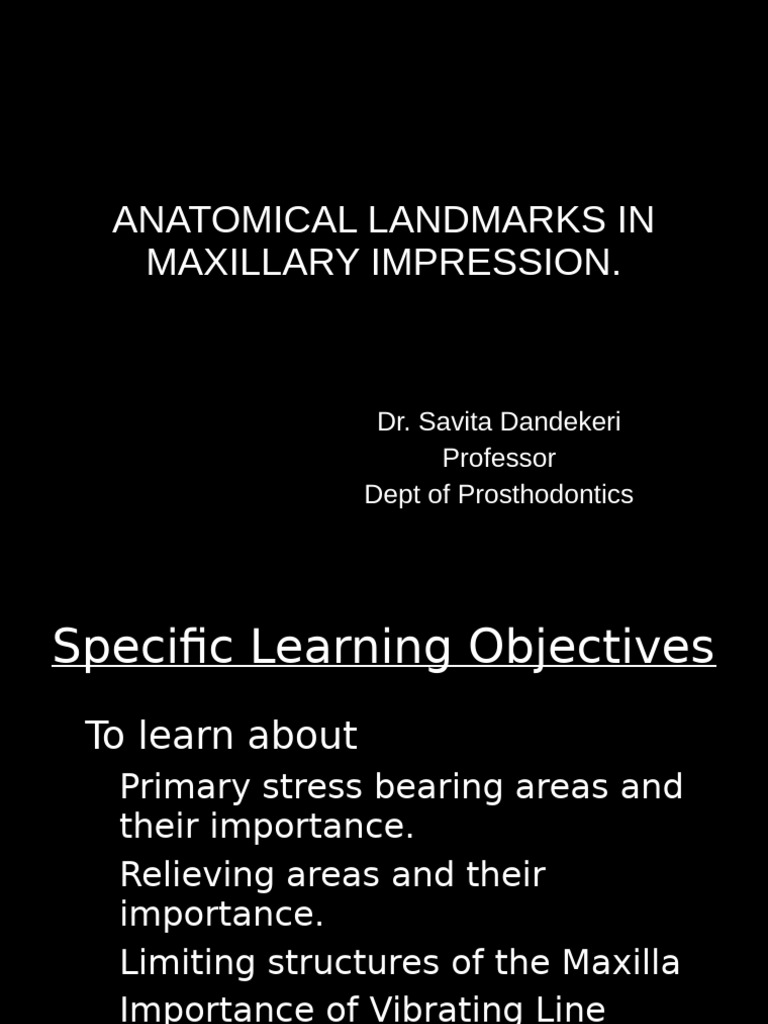 ANATOMICAL LANDMARKS IN MAXILLARY IMPRESSION.

Dr. Savita Dandekeri
Professor
Dept of Prosthodontics

Specific Learning Objectives

To learn about

Primary stress bearing areas and their importance.

Relieving areas and their importance.

Limiting structures of the Maxilla

Importance of Vibrating Line